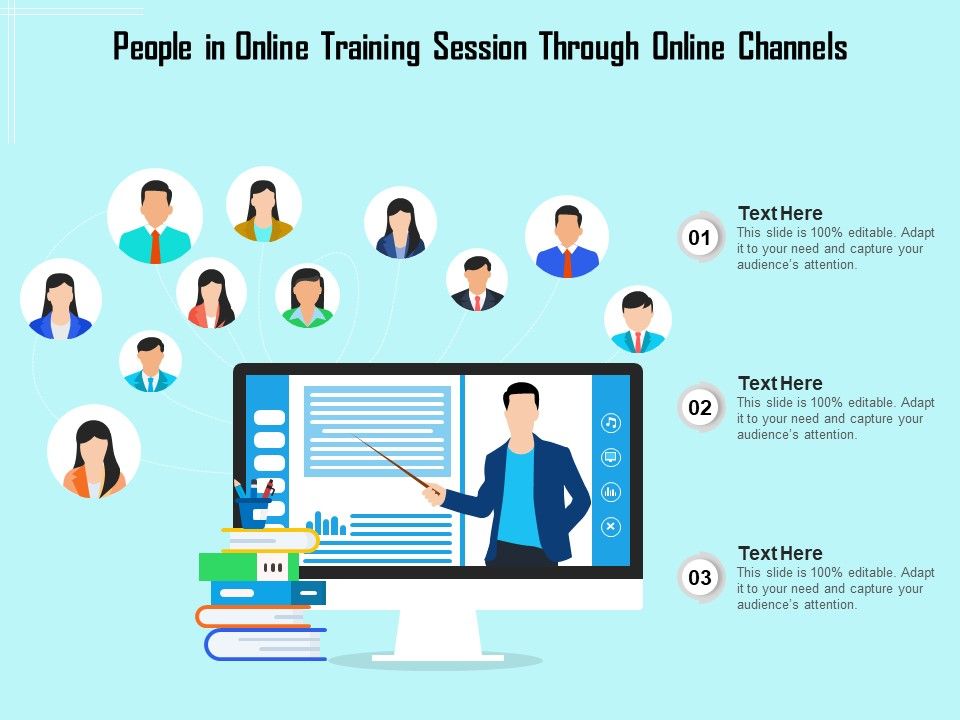 People in Online Training Session Through Online Channels

01
Text Here
This slide is 100% editable. Adapt it to your need and capture your audience's attention.

02
Text Here
This slide is 100% editable. Adapt it to your need and capture your audience's attention.

03
Text Here
This slide is 100% editable. Adapt it to your need and capture your audience's attention.